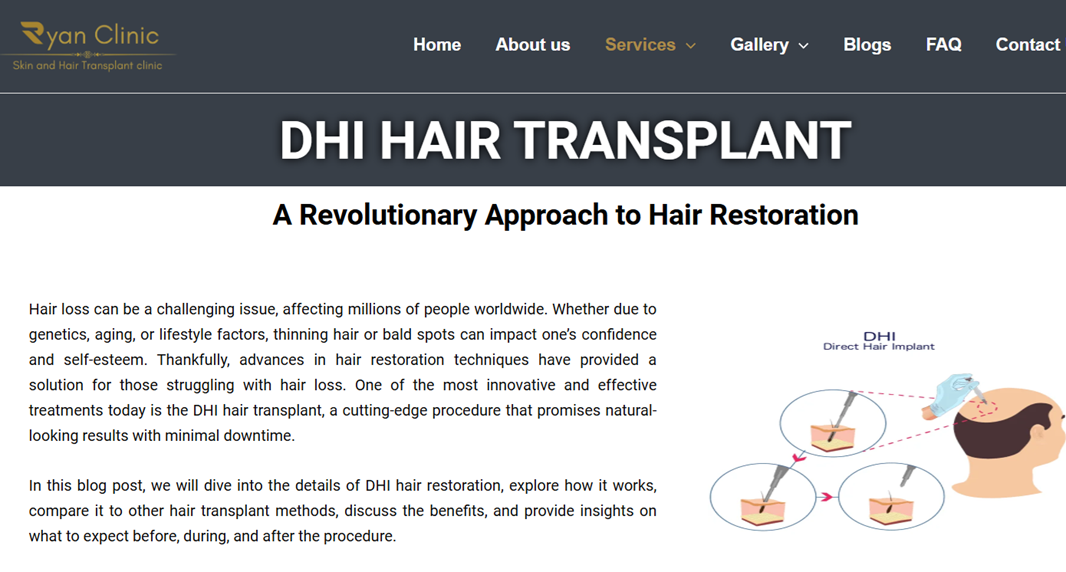 Ryan Clinic
Skin and Hair Transplant clinic

Home About us Services Gallery Blogs FAQ Contact

DHI HAIR TRANSPLANT

A Revolutionary Approach to Hair Restoration

Hair loss can be a challenging issue, affecting millions of people worldwide. Whether due to genetics, aging, or lifestyle factors, thinning hair or bald spots can impact one's confidence and self-esteem. Thankfully, advances in hair restoration techniques have provided a solution for those struggling with hair loss. One of the most innovative and effective treatments today is the DHI hair transplant, a cutting-edge procedure that promises natural-looking results with minimal downtime.

In this blog post, we will dive into the details of DHI hair restoration, explore how it works, compare it to other hair transplant methods, discuss the benefits, and provide insights on what to expect before, during, and after the procedure.

DHI
Direct Hair Implant